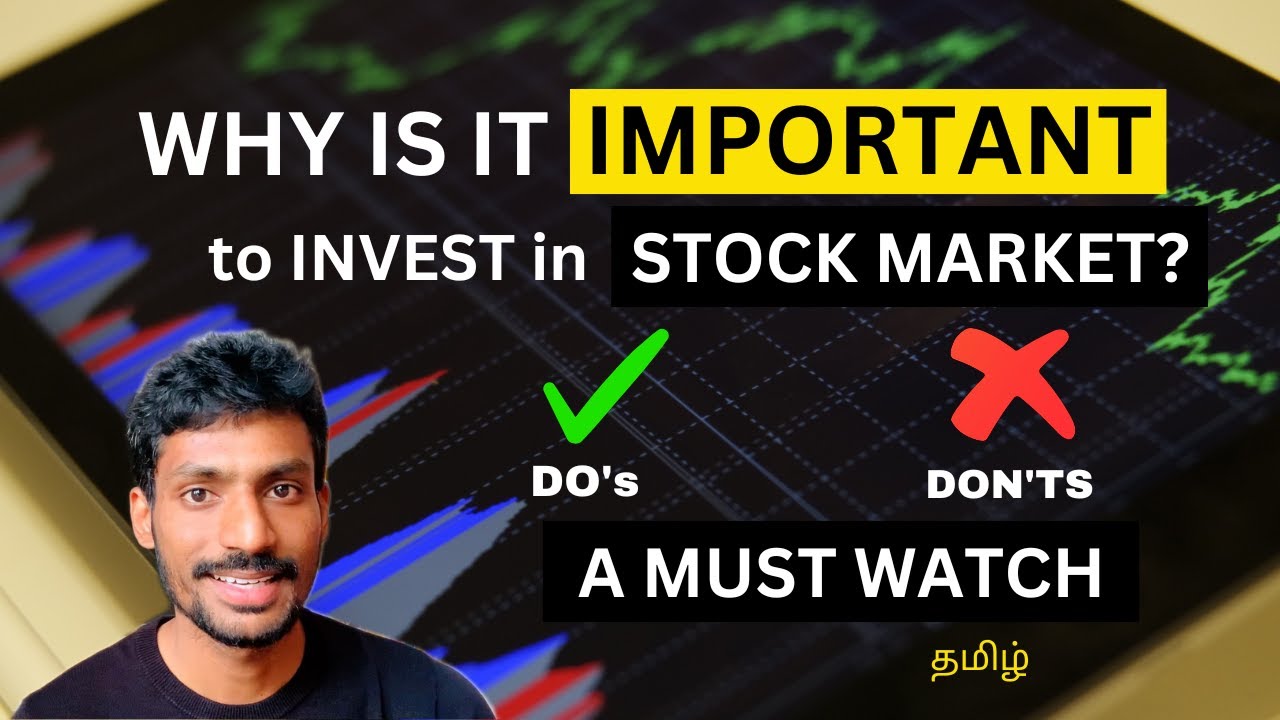 WHY IS IT IMPORTANT

to INVEST in STOCK MARKET?

DO's

DON'TS

A MUST WATCH

தமிழ்